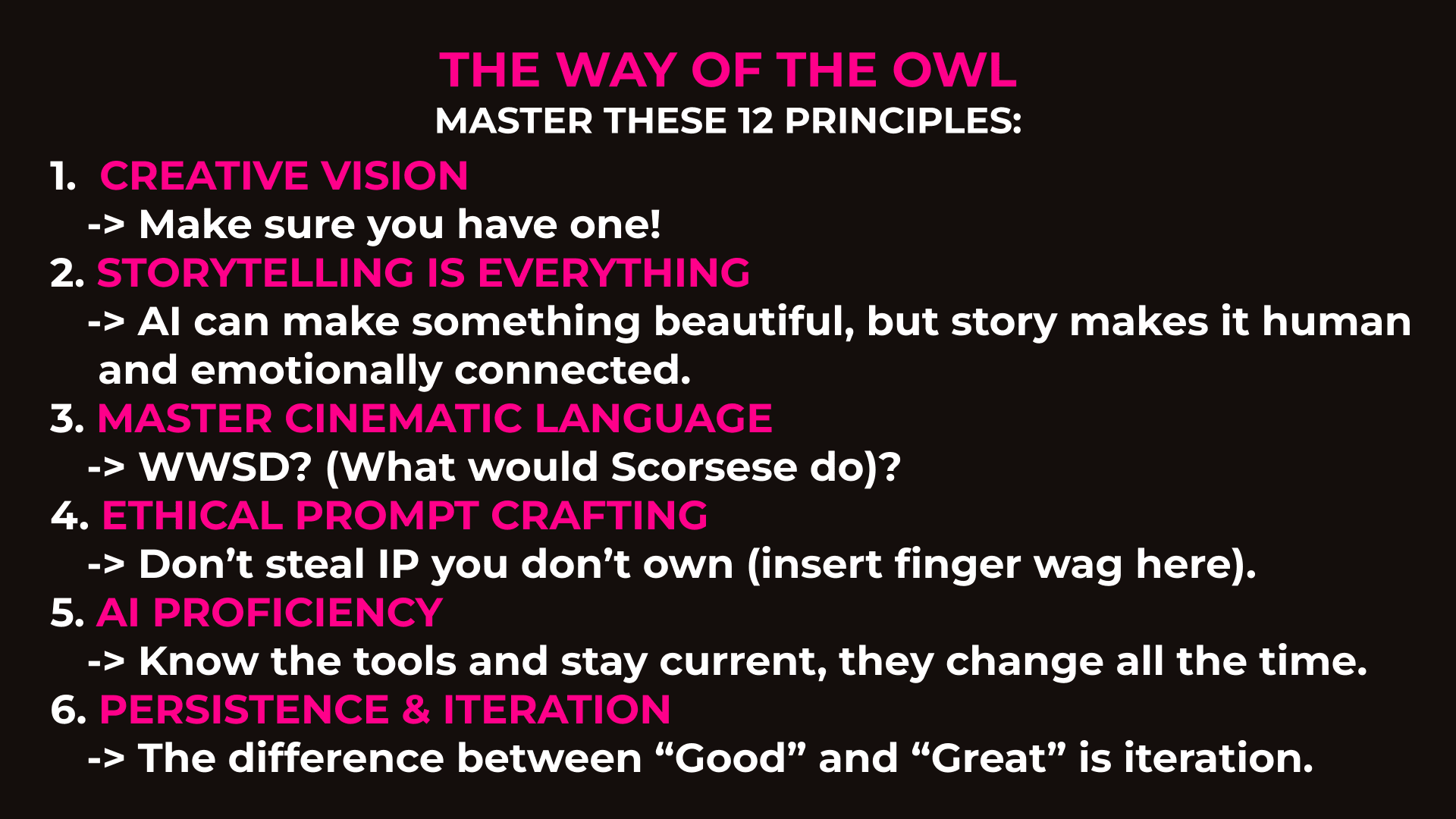 THE WAY OF THE OWL
MASTER THESE 12 PRINCIPLES:

1. CREATIVE VISION
-> Make sure you have one!
2. STORYTELLING IS EVERYTHING
-> AI can make something beautiful, but story makes it human and emotionally connected.
3. MASTER CINEMATIC LANGUAGE
-> WWSD? (What would Scorsese do)?
4. ETHICAL PROMPT CRAFTING
-> Don’t steal IP you don’t own (insert finger wag here).
5. AI PROFICIENCY
-> Know the tools and stay current, they change all the time.
6. PERSISTENCE & ITERATION
-> The difference between “Good” and “Great” is iteration.